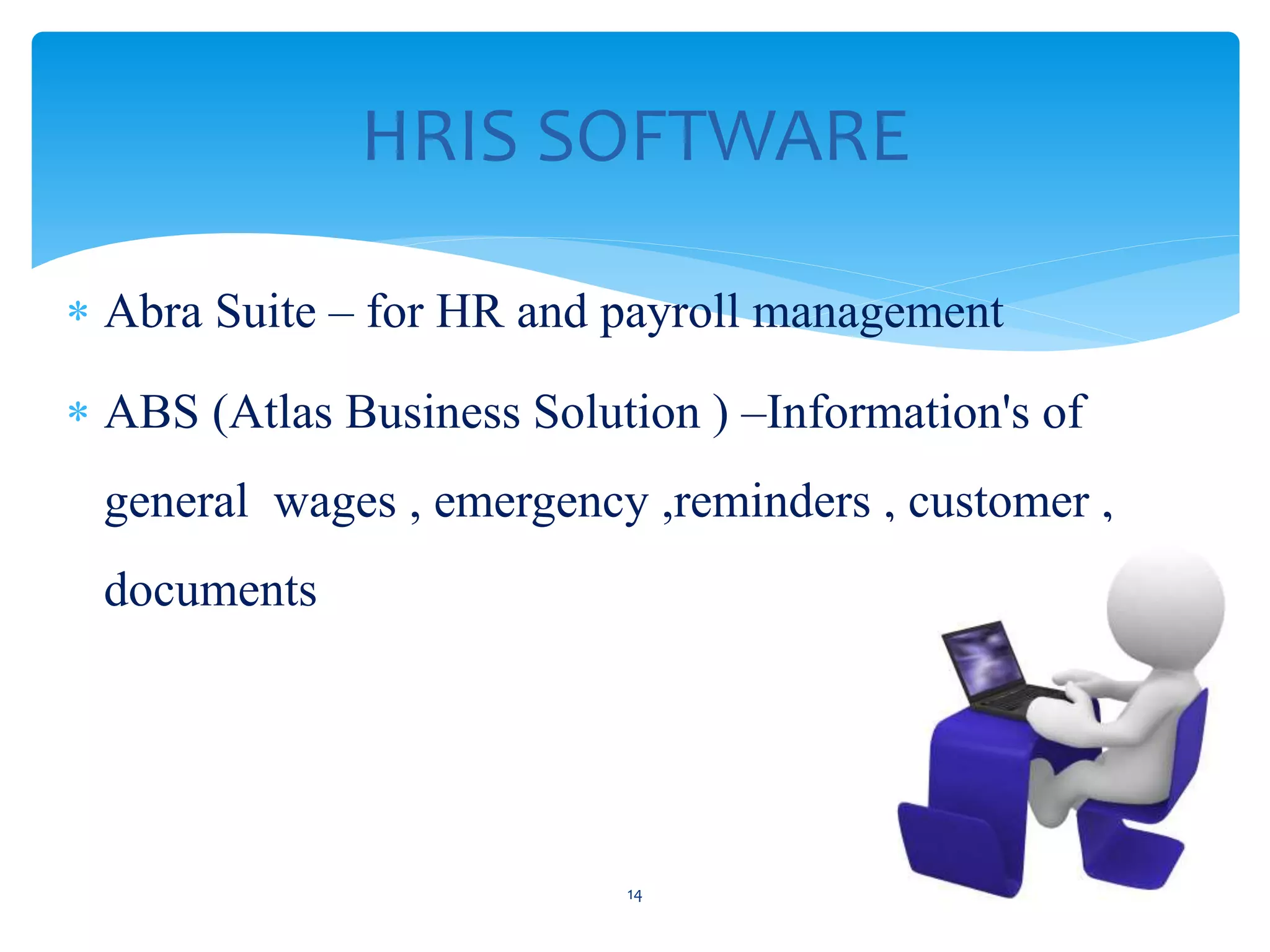 HRIS SOFTWARE

* Abra Suite – for HR and payroll management

* ABS (Atlas Business Solution ) –Information's of general wages , emergency ,reminders , customer , documents

14